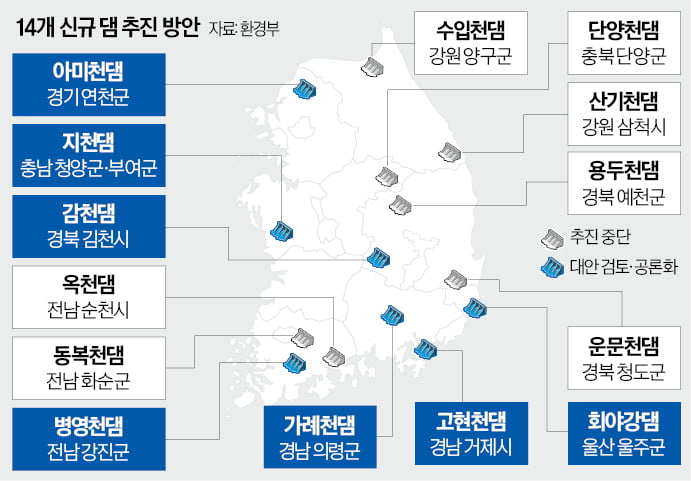 14개 신규 댐 추진 방안 자료: 환경부

아미천댐
경기 연천군

지천댐
충남 청양군·부여군

감천댐
경북 김천시

옥천댐
전남 순천시

동복천댐
전남 화순군

병영천댐
전남 강진군

수입천댐
강원 양구군

단양천댐
충북 단양군

산기천댐
강원 삼척시

용두천댐
경북 예천군

추진 중단

대안 검토·공론화

운문천댐
경북 청도군

가례천댐
경남 의령군

고현천댐
경남 거제시

회야강댐
울산 울주군